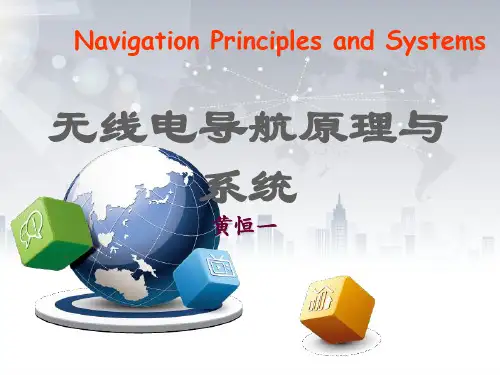 Navigation Principles and Systems

无线电导航原理与系统

黄恒一